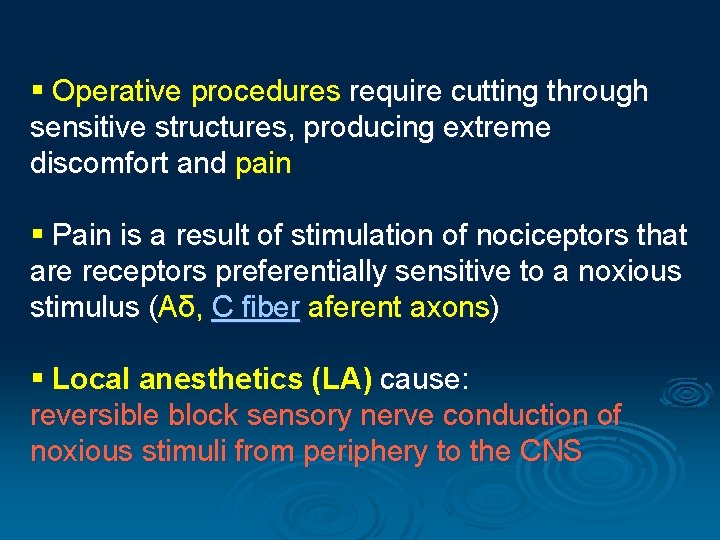 ▪ Operative procedures require cutting through sensitive structures, producing extreme discomfort and pain

▪ Pain is a result of stimulation of nociceptors that are receptors preferentially sensitive to a noxious stimulus (Aδ, C fiber aferent axons)

▪ Local anesthetics (LA) cause:
reversible block sensory nerve conduction of noxious stimuli from periphery to the CNS